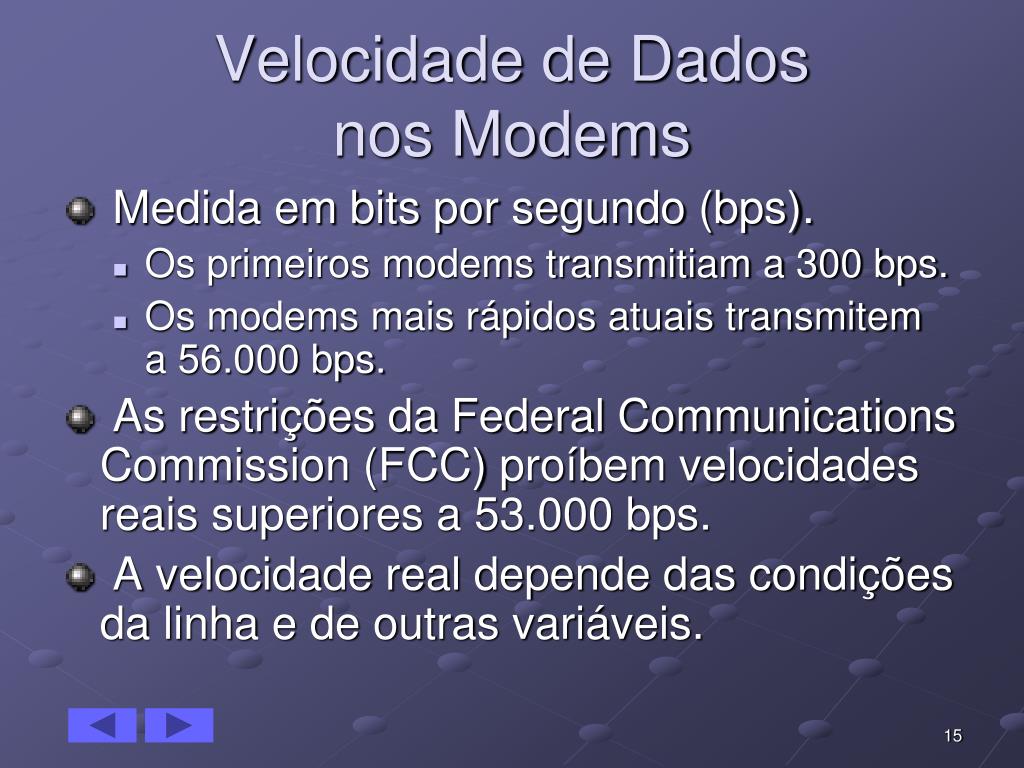 Velocidade de Dados nos Modems

Medida em bits por segundo (bps).

Os primeiros modems transmitiam a 300 bps.

Os modems mais rápidos atuais transmitem a 56.000 bps.

As restrições da Federal Communications Commission (FCC) proíbem velocidades reais superiores a 53.000 bps.

A velocidade real depende das condições da linha e de outras variáveis.

15